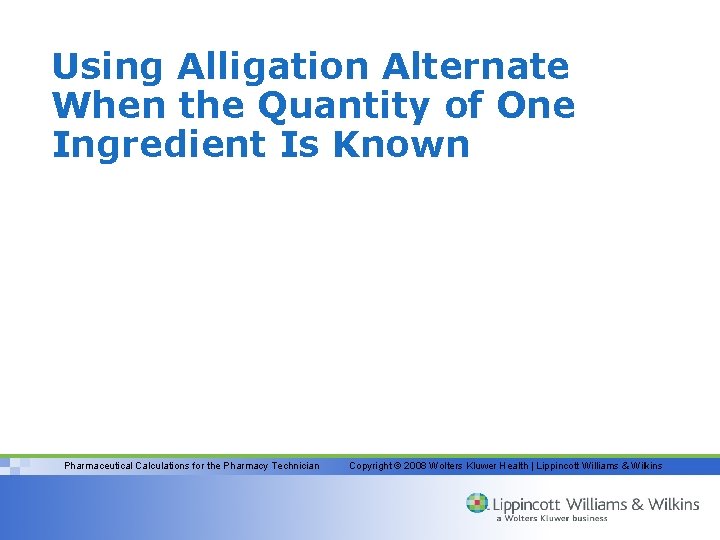 Using Alligation Alternate When the Quantity of One Ingredient Is Known

Pharmaceutical Calculations for the Pharmacy Technician    Copyright © 2008 Wolters Kluwer Health | Lippincott Williams & Wilkins

Lippincott Williams & Wilkins
a Wolters Kluwer business